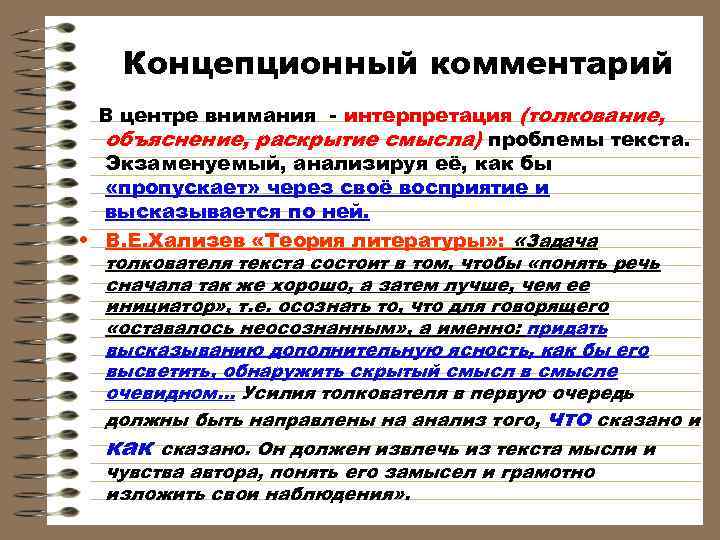 Концепционный комментарий

В центре внимания - интерпретация (толкование, объяснение, раскрытие смысла) проблемы текста. Экзаменуемый, анализируя её, как бы «пропускает» через своё восприятие и высказывается по ней.

• В.Е.Хализев «Теория литературы»: «Задача толкователя текста состоит в том, чтобы «понять речь сначала так же хорошо, а затем лучше, чем ее инициатор», т.е. осознать то, что для говорящего «оставалось неосознанным», а именно: придать высказыванию дополнительную ясность, как бы его высветить, обнаружить скрытый смысл в смысле очевидном... Усилия толкователя в первую очередь должны быть направлены на анализ того, что сказано и как сказано. Он должен извлечь из текста мысли и чувства автора, понять его замысел и грамотно изложить свои наблюдения».